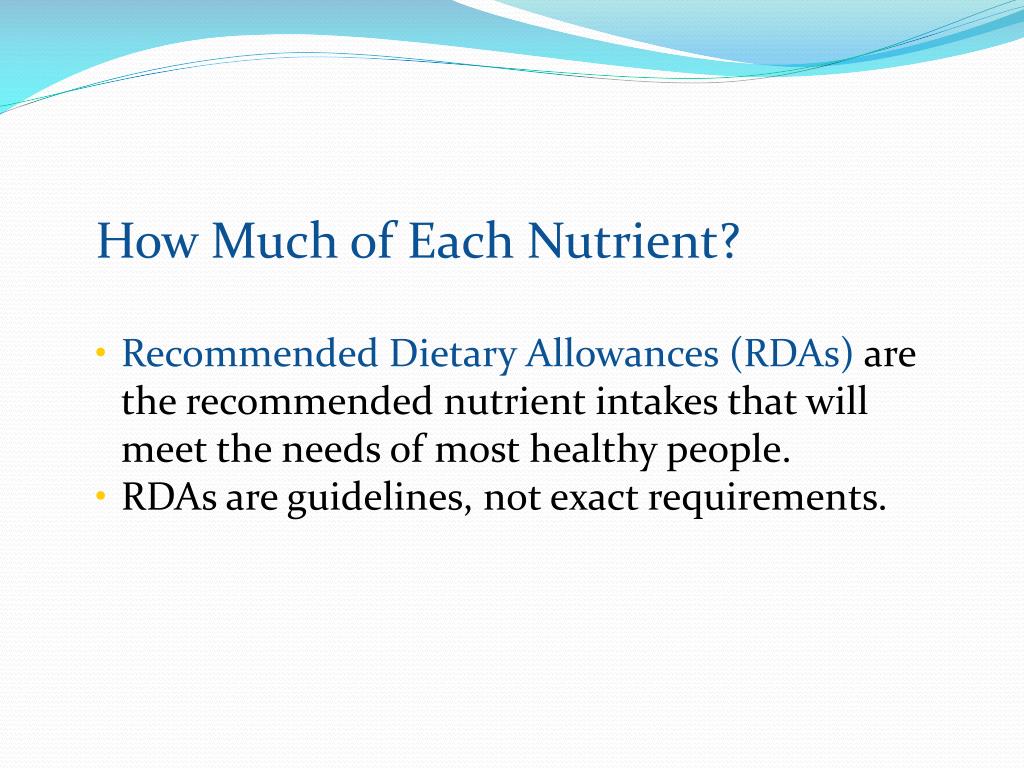 How Much of Each Nutrient?

• Recommended Dietary Allowances (RDAs) are the recommended nutrient intakes that will meet the needs of most healthy people.
• RDAs are guidelines, not exact requirements.